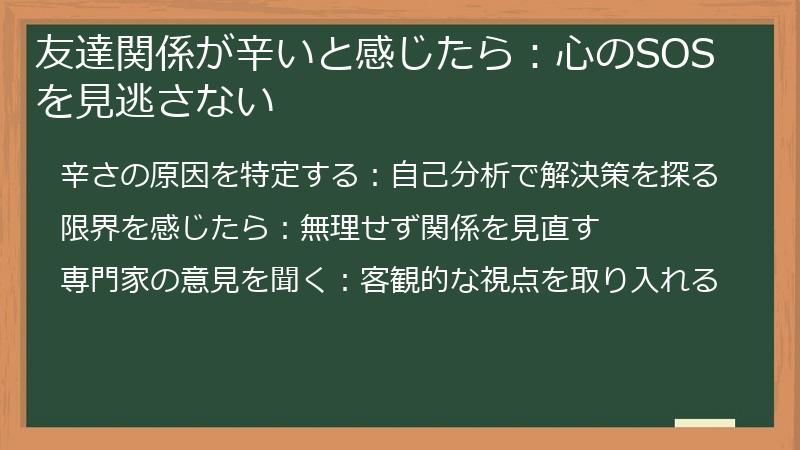 友達関係が辛いと感じたら：心のSOSを見逃さない

辛さの原因を特定する：自己分析で解決策を探る

限界を感じたら：無理せず関係を見直す

専門家の意見を聞く：客観的な視点を取り入れる